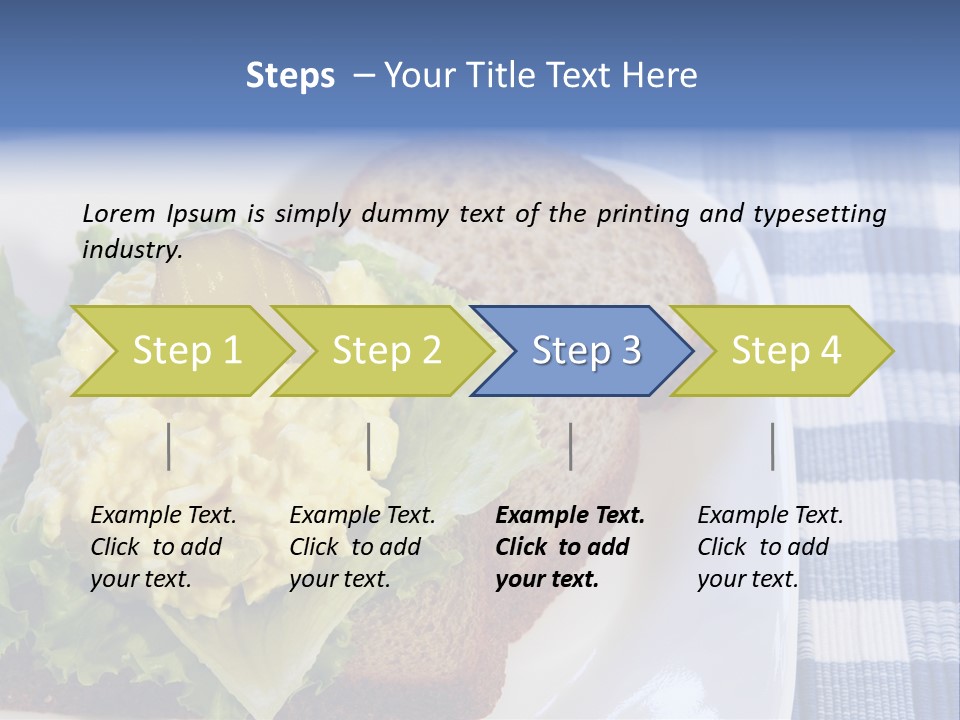 Steps – Your Title Text Here

Lorem Ipsum is simply dummy text of the printing and typesetting industry.

Step 1

Step 2

Step 3

Step 4

Example Text. Click to add your text.

Example Text. Click to add your text.

Example Text. Click to add your text.

Example Text. Click to add your text.